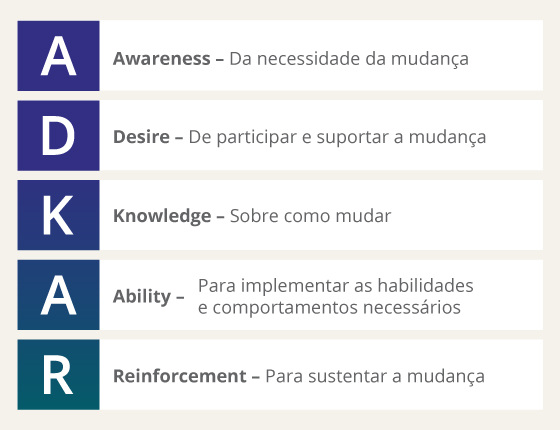 A Awareness – Da necessidade da mudança

D Desire – De participar e suportar a mudança

K Knowledge – Sobre como mudar

A Ability – Para implementar as habilidades e comportamentos necessários

R Reinforcement – Para sustentar a mudança